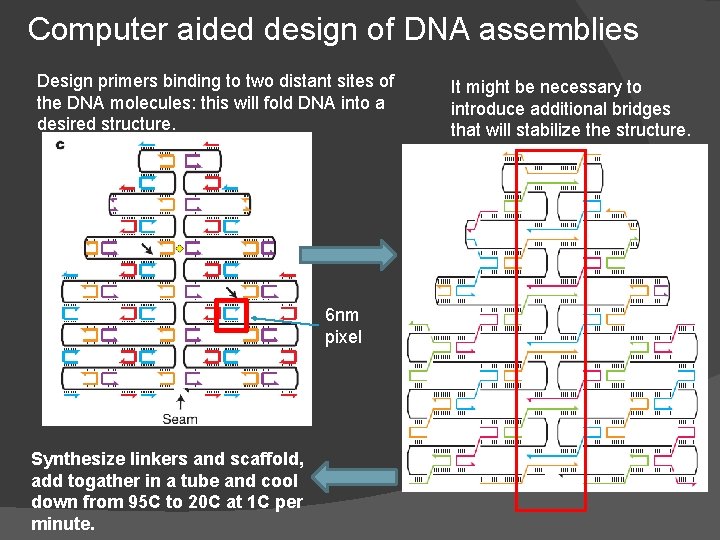 Computer aided design of DNA assemblies

Design primers binding to two distant sites of the DNA molecules: this will fold DNA into a desired structure.

c

Seam

6nm pixel

It might be necessary to introduce additional bridges that will stabilize the structure.

Synthesize linkers and scaffold, add togather in a tube and cool down from 95C to 20C at 1C per minute.